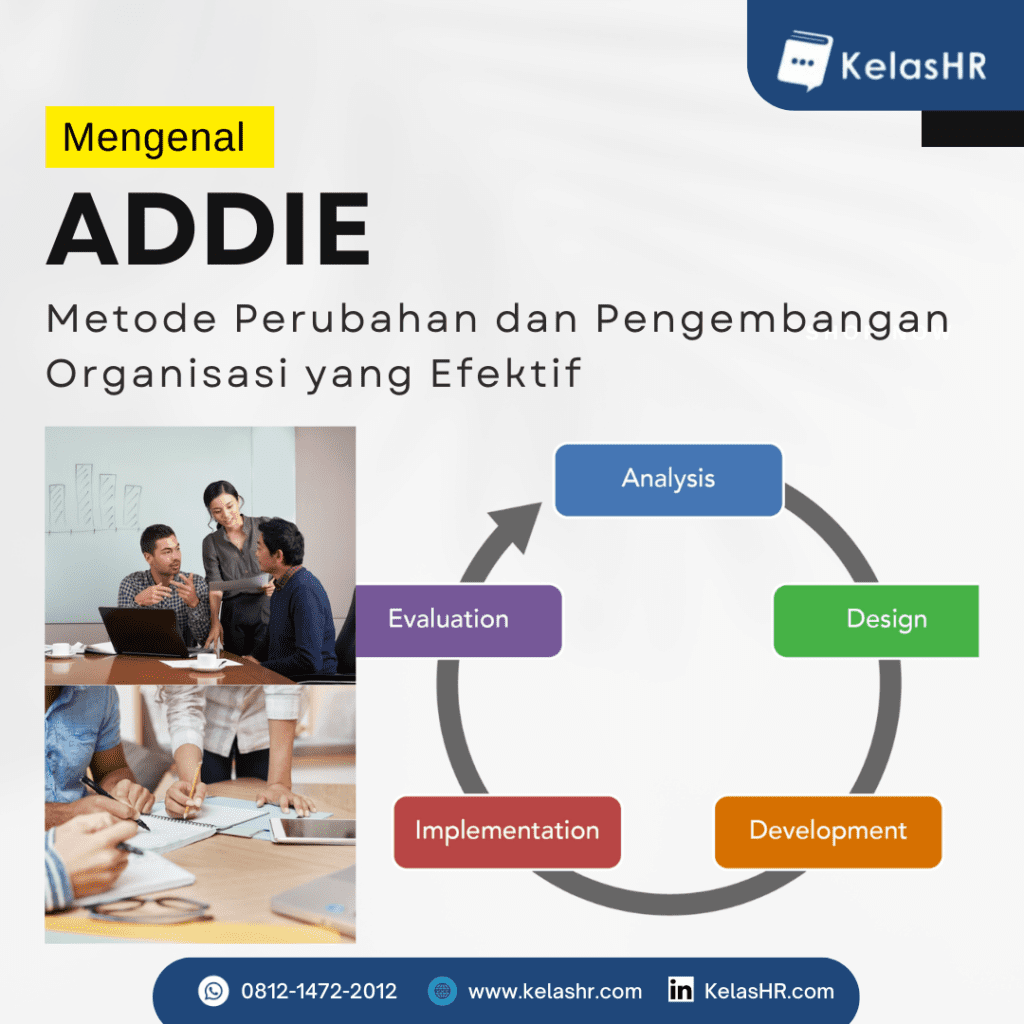 KelasHR

Mengenal

ADDIE

Metode Perubahan dan Pengembangan Organisasi yang Efektif

Analysis

Design

Development

Implementation

Evaluation

0812-1472-2012 www.kelashr.com KelasHR.com